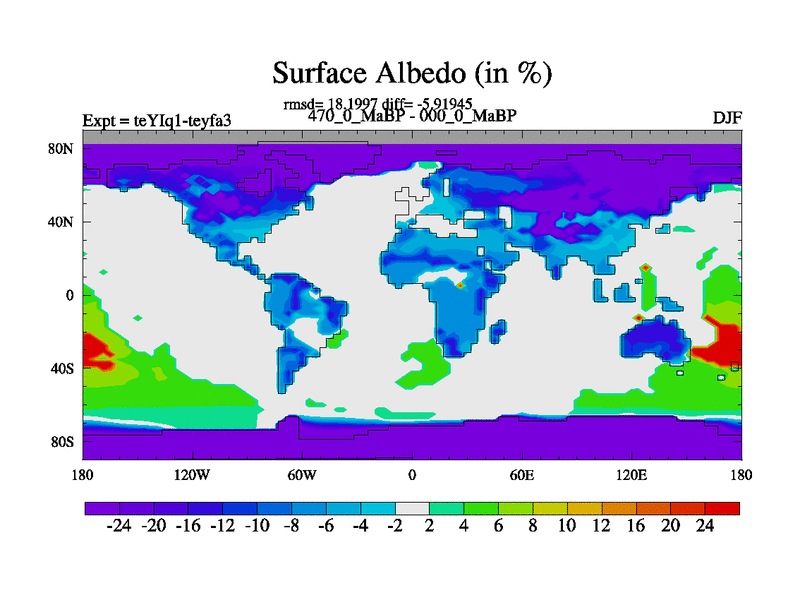 Surface Albedo (in %)

rmsd= 18.1997 diff= -5.91945

Expt = teYIq1-teyfa3

470_0_MaBP - 000_0_MaBP

DJF

80N

40N

0

40S

80S

180

120W

60W

0

60E

120E

180

-24 -20 -16 -12 -10 -8 -6 -4 -2 2 4 6 8 10 12 16 20 24